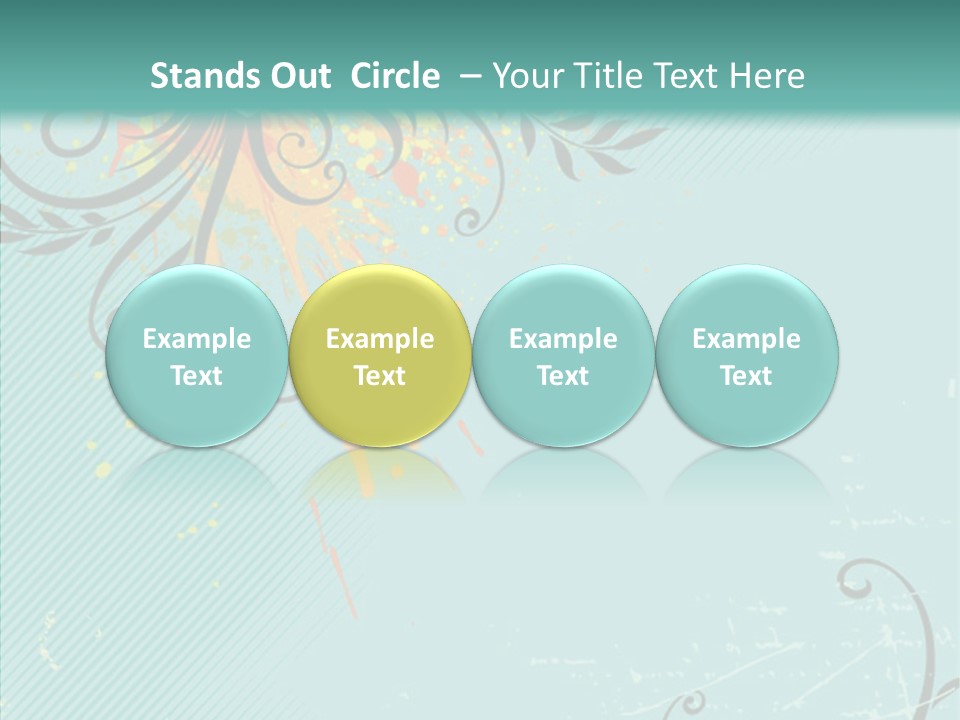 Stands Out Circle – Your Title Text Here

Example Text

Example Text

Example Text

Example Text